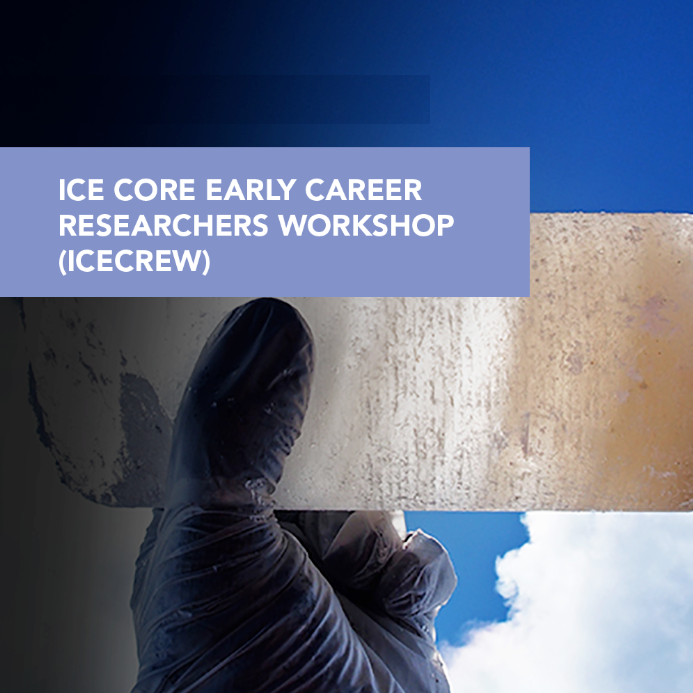 ICE CORE EARLY CAREER RESEARCHERS WORKSHOP (ICECREW)